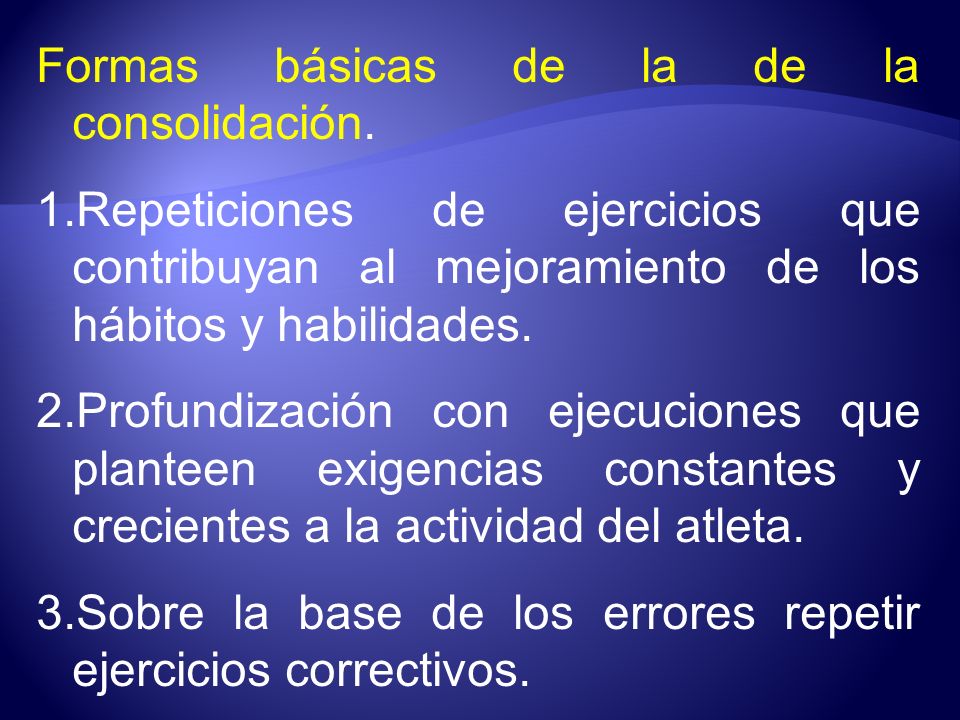 Formas básicas de la de la consolidación.

1.Repeticiones de ejercicios que contribuyan al mejoramiento de los hábitos y habilidades.

2.Profundización con ejecuciones que planteen exigencias constantes y crecientes a la actividad del atleta.

3.Sobre la base de los errores repetir ejercicios correctivos.